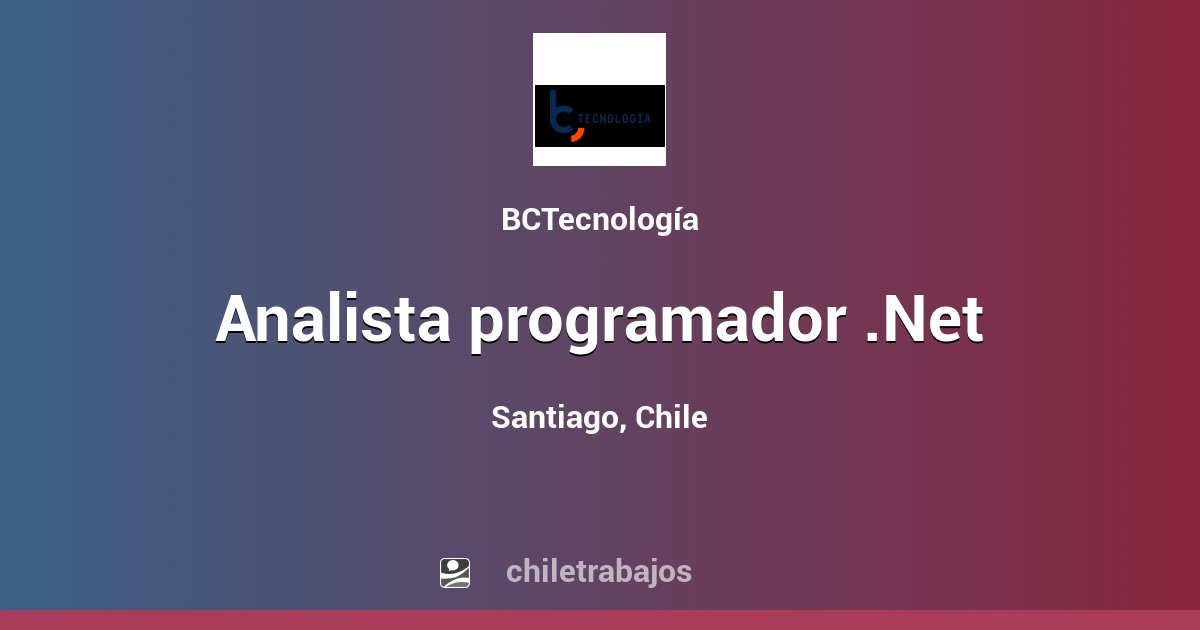 TECNOLOGÍA

BCTecnología

Analista programador .Net

Santiago, Chile

chiletrabajos